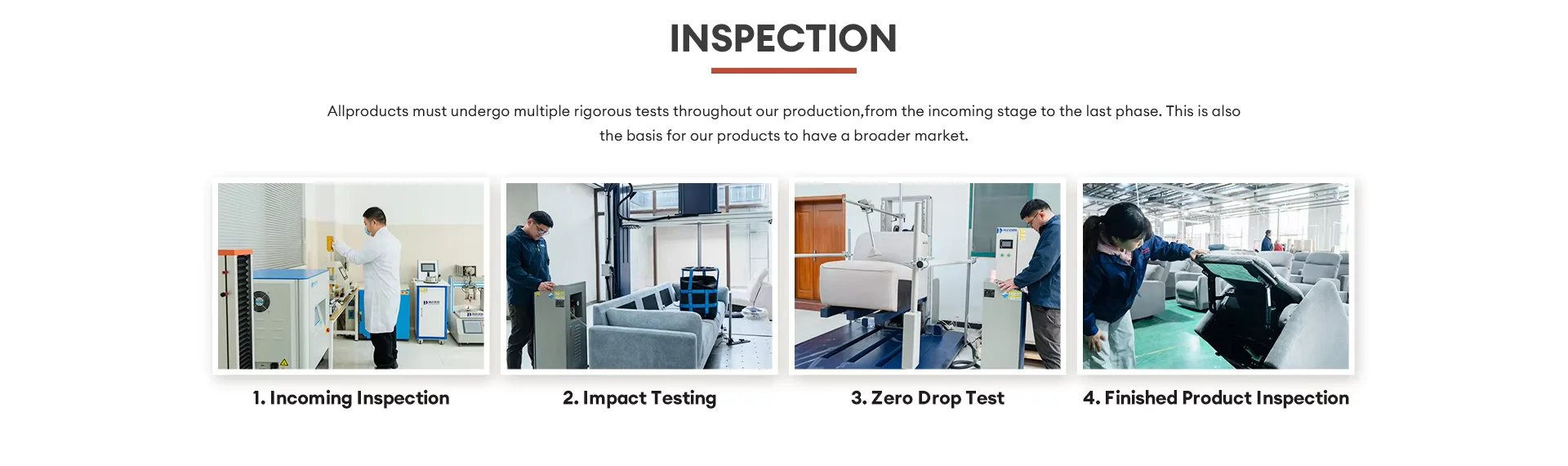 INSPECTION

Allproducts must undergo multiple rigorous tests throughout our production,from the incoming stage to the last phase. This is also the basis for our products to have a broader market.

1. Incoming Inspection

2. Impact Testing

3. Zero Drop Test

4. Finished Product Inspection